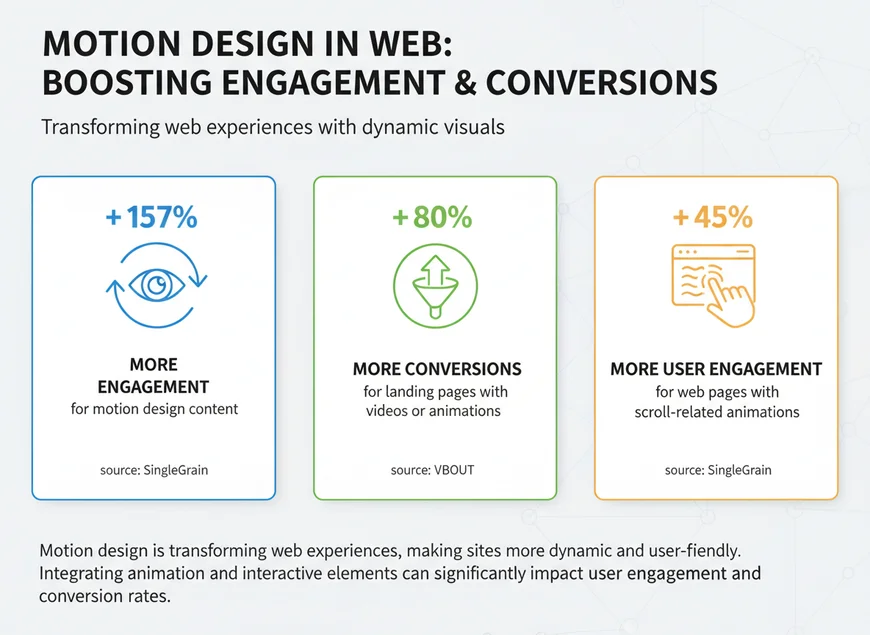 MOTION DESIGN IN WEB: BOOSTING ENGAGEMENT & CONVERSIONS

Transforming web experiences with dynamic visuals

+157%

MORE ENGAGEMENT
for motion design content

source: SingleGrain

+80%

MORE CONVERSIONS
for landing pages with videos or animations

source: VBOUT

+45%

MORE USER ENGAGEMENT
for web pages with scroll-related animations

source: SingleGrain

Motion design is transforming web experiences, making sites more dynamic and user-fiendly. Integrating animation and interactive elements can significantly impact user engagement and conversion rates.